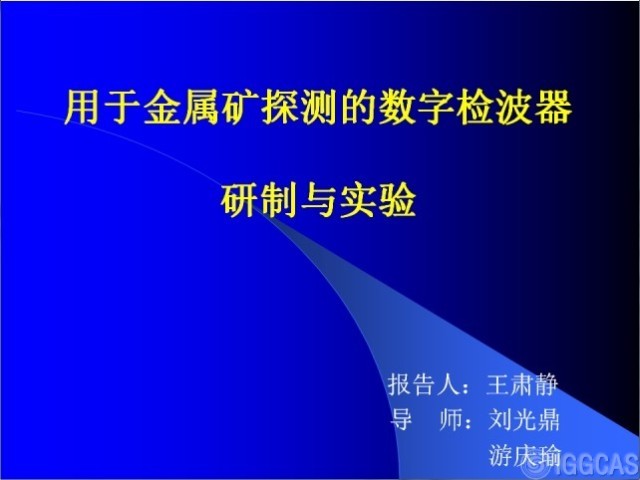 用于金属矿探测的数字检波器

研制与实验

报告人：王肃静
导　师：刘光鼎
　　　　游庆瑜

IGGCAS